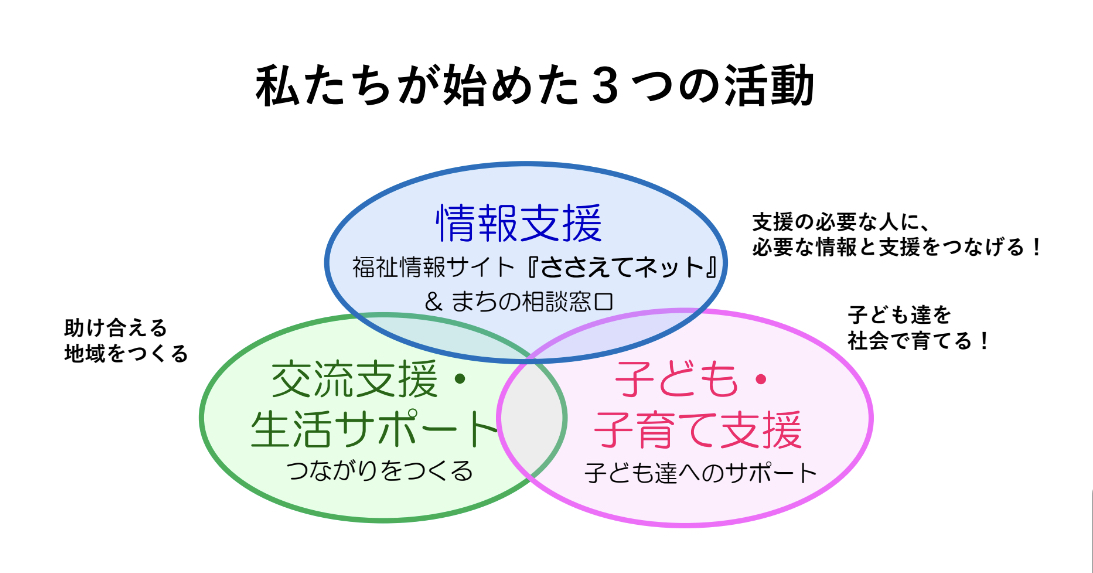 私たちが始めた３つの活動

情報支援
福祉情報サイト『ささえてネット』
＆ まちの相談窓口

支援の必要な人に、
必要な情報と支援をつなげる！

助け合える
地域をつくる

交流支援・
生活サポート
つながりをつくる

子ども達を
社会で育てる！

子ども・
子育て支援
子ども達へのサポート